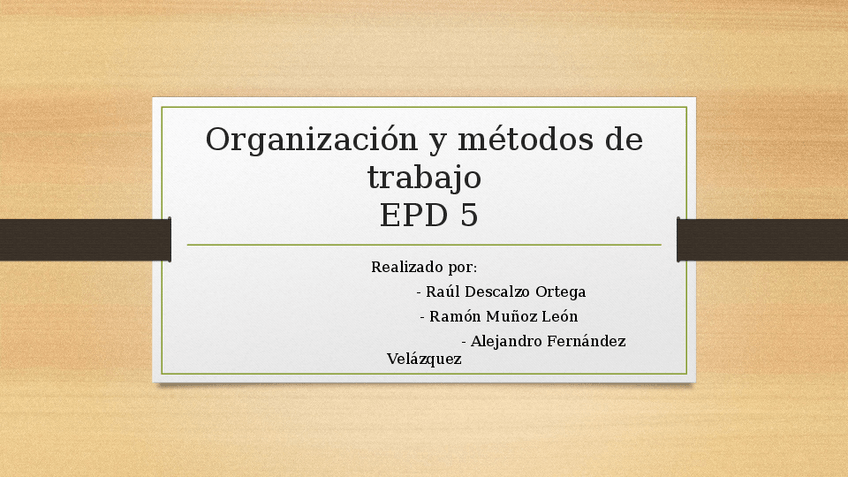 Organización y métodos de trabajo
EPD 5

Realizado por:
- Raúl Descalzo Ortega
- Ramón Muñoz León
- Alejandro Fernández Velázquez